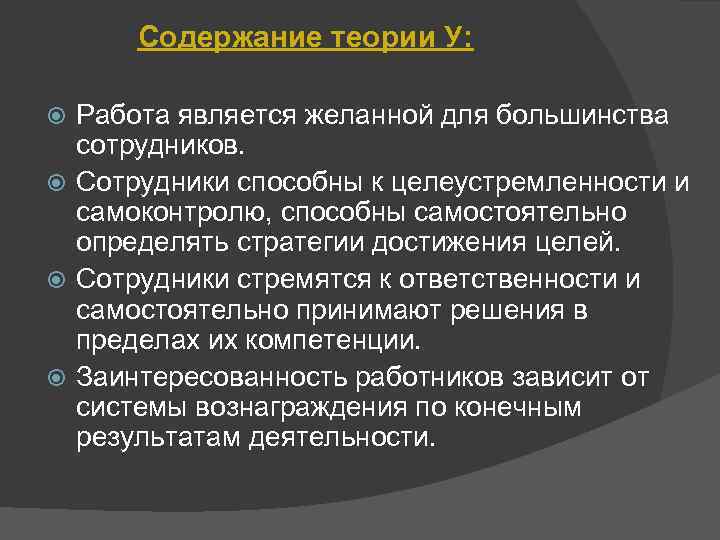 Содержание теории У:

Работа является желанной для большинства сотрудников.

Сотрудники способны к целеустремленности и самоконтролю, способны самостоятельно определять стратегии достижения целей.

Сотрудники стремятся к ответственности и самостоятельно принимают решения в пределах их компетенции.

Заинтересованность работников зависит от системы вознаграждения по конечным результатам деятельности.